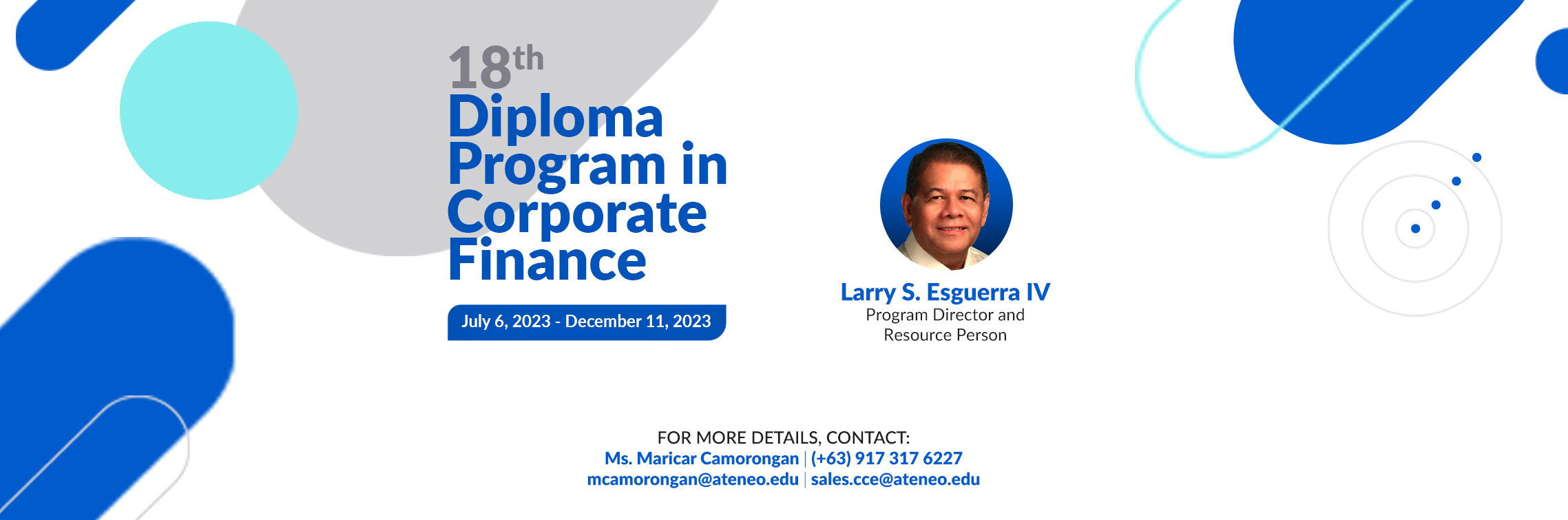 18th
Diploma Program in Corporate Finance

July 6, 2023 - December 11, 2023

Larry S. Esguerra IV
Program Director and Resource Person

FOR MORE DETAILS, CONTACT:
Ms. Maricar Camorongan | (+63) 917 317 6227
mcamorongan@ateneo.edu | sales.cce@ateneo.edu